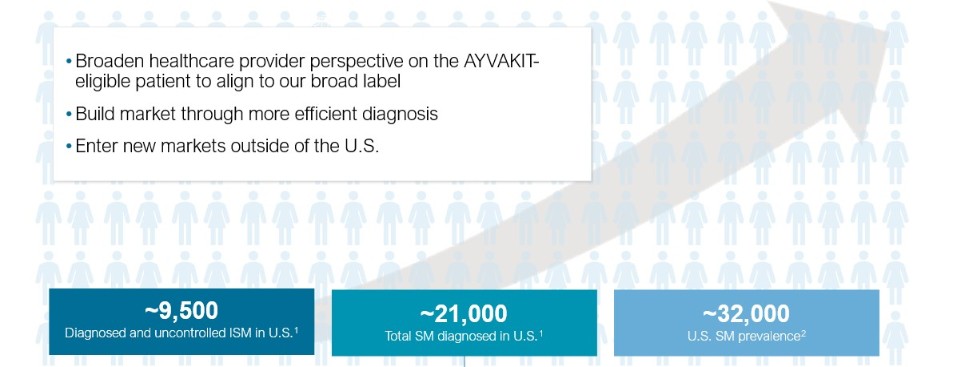 • Broaden healthcare provider perspective on the AYVAKIT-eligible patient to align to our broad label
• Build market through more efficient diagnosis
• Enter new markets outside of the U.S.

~9,500
Diagnosed and uncontrolled ISM in U.S.$^1$

~21,000
Total SM diagnosed in U.S.$^1$

~32,000
U.S. SM prevalence$^2$